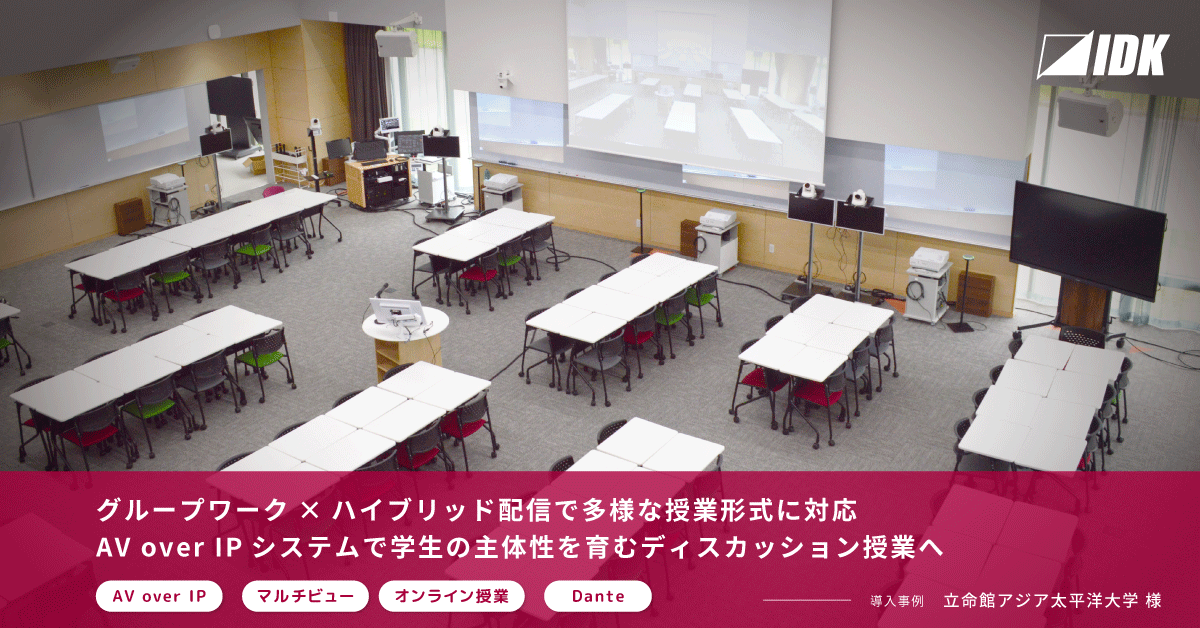 IDK

グループワーク × ハイブリッド配信で多様な授業形式に対応
AV over IP システムで学生の主体性を育むディスカッション授業へ

AV over IP

マルチビュー

オンライン授業

Dante

導入事例 立命館アジア太平洋大学 様